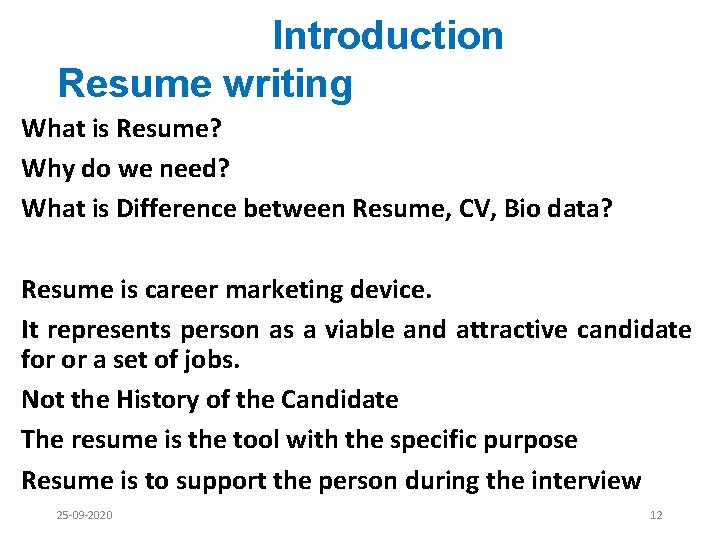 Introduction
Resume writing

What is Resume?

Why do we need?

What is Difference between Resume, CV, Bio data?

Resume is career marketing device.

It represents person as a viable and attractive candidate for or a set of jobs.

Not the History of the Candidate

The resume is the tool with the specific purpose

Resume is to support the person during the interview

25-09-2020

12